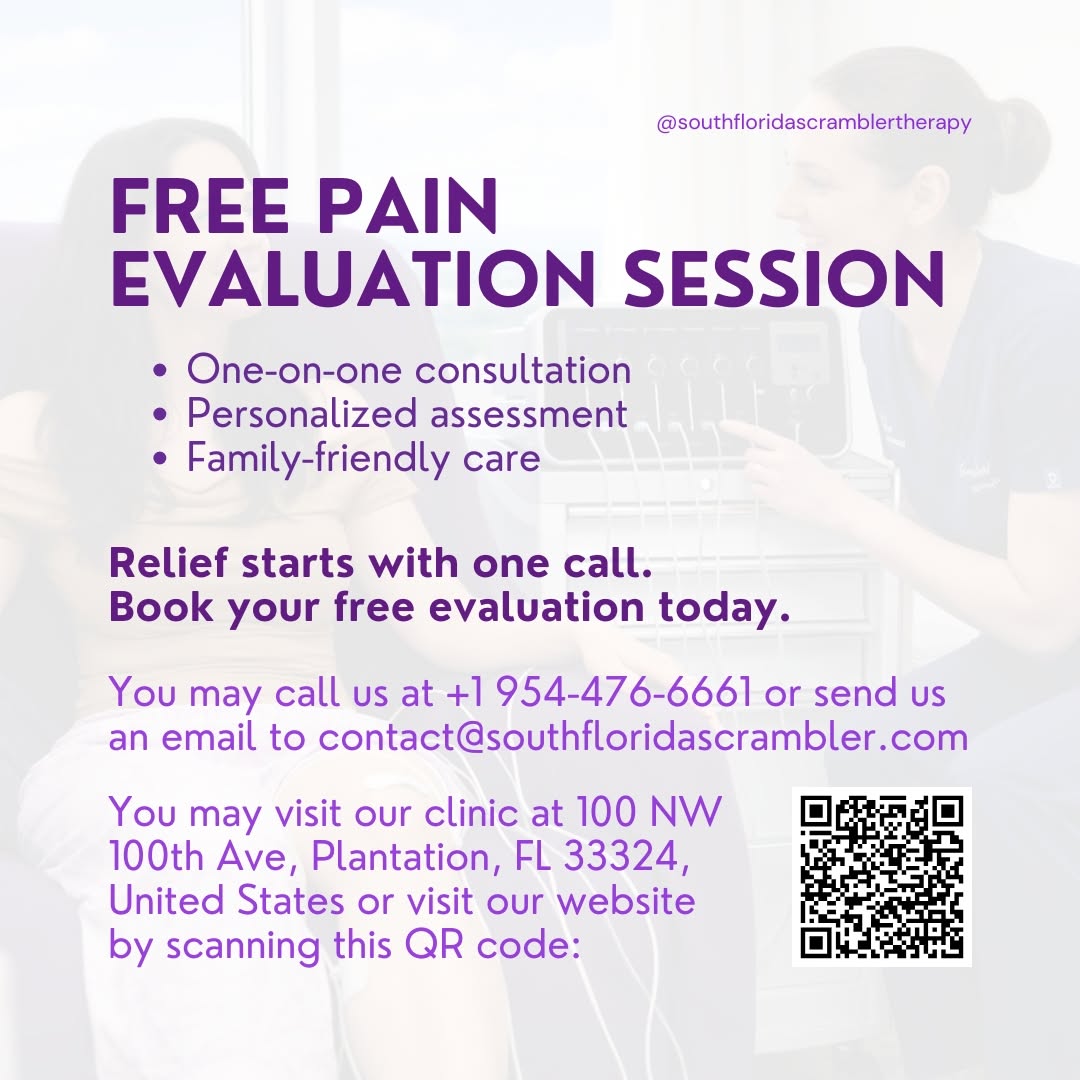 @southfloridascramblertherapy

FREE PAIN EVALUATION SESSION

• One-on-one consultation
• Personalized assessment
• Family-friendly care

Relief starts with one call.
Book your free evaluation today.

You may call us at +1 954-476-6661 or send us an email to contact@southfloridascrambler.com

You may visit our clinic at 100 NW 100th Ave, Plantation, FL 33324, United States or visit our website by scanning this QR code: